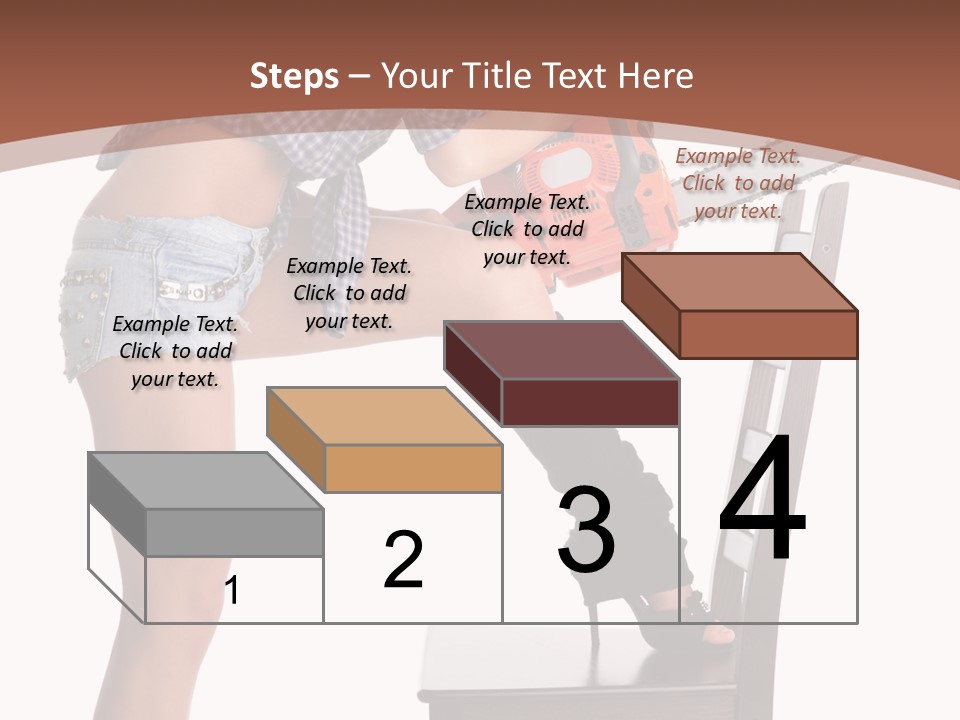 Steps – Your Title Text Here

Example Text. Click to add your text.

Example Text. Click to add your text.

Example Text. Click to add your text.

Example Text. Click to add your text.

1

2

3

4